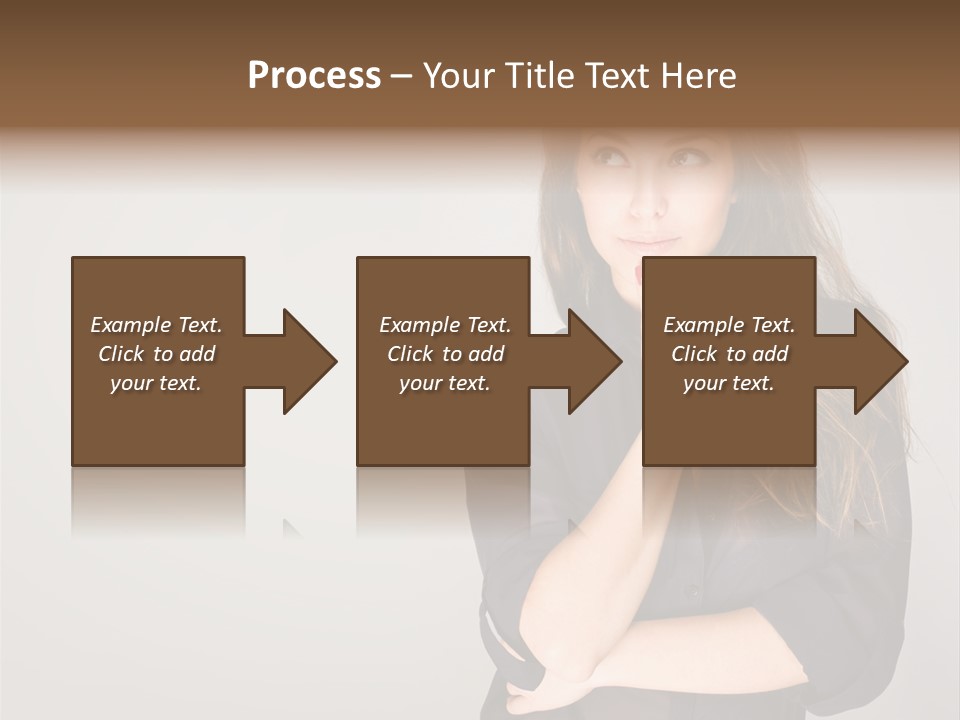 Process – Your Title Text Here

Example Text. Click to add your text.

Example Text. Click to add your text.

Example Text. Click to add your text.